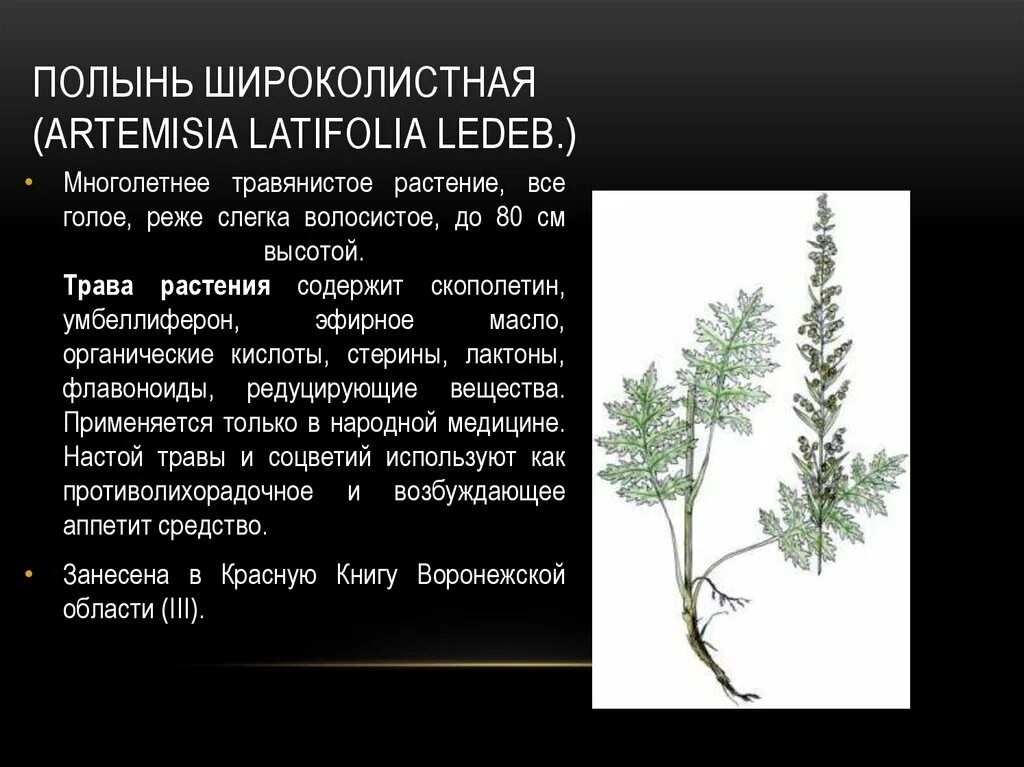 ПОЛЫНЬ ШИРОКОЛИСТНАЯ (ARTEMISIA LATIFOLIA LEDEB.)

• Многолетнее травянистое растение, все голое, реже слегка волосистое, до 80 см высотой.
Трава растения содержит скополетин, умбеллиферон, эфирное масло, органические кислоты, стерины, лактоны, флавоноиды, редуцирующие вещества. Применяется только в народной медицине. Настой травы и соцветий используют как противолихорадочное и возбуждающее аппетит средство.

• Занесена в Красную Книгу Воронежской области (III).